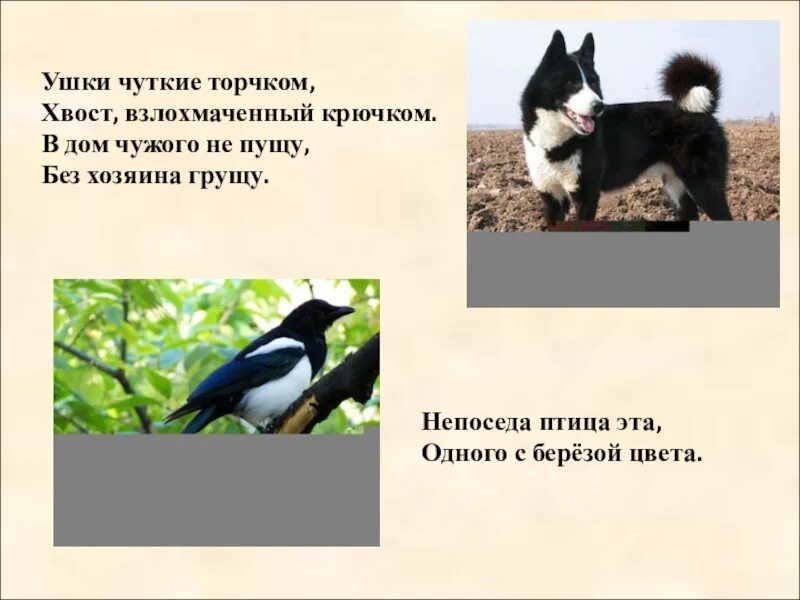 Ушки чуткие торчком,
Хвост, взлохмаченный крючком.
В дом чужого не пущу,
Без хозяина грущу.

Непоседа птица эта,
Одного с берёзой цвета.